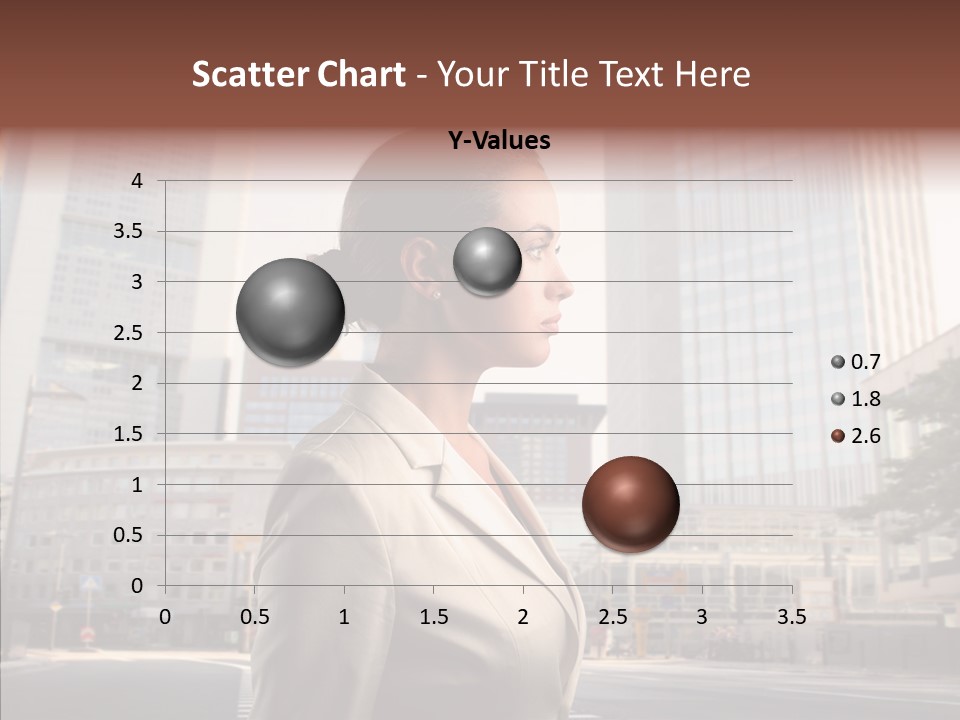 Scatter Chart - Your Title Text Here

Y-Values

4
3.5
3
2.5
2
1.5
1
0.5
0

0 0.5 1 1.5 2 2.5 3 3.5

0.7
1.8
2.6